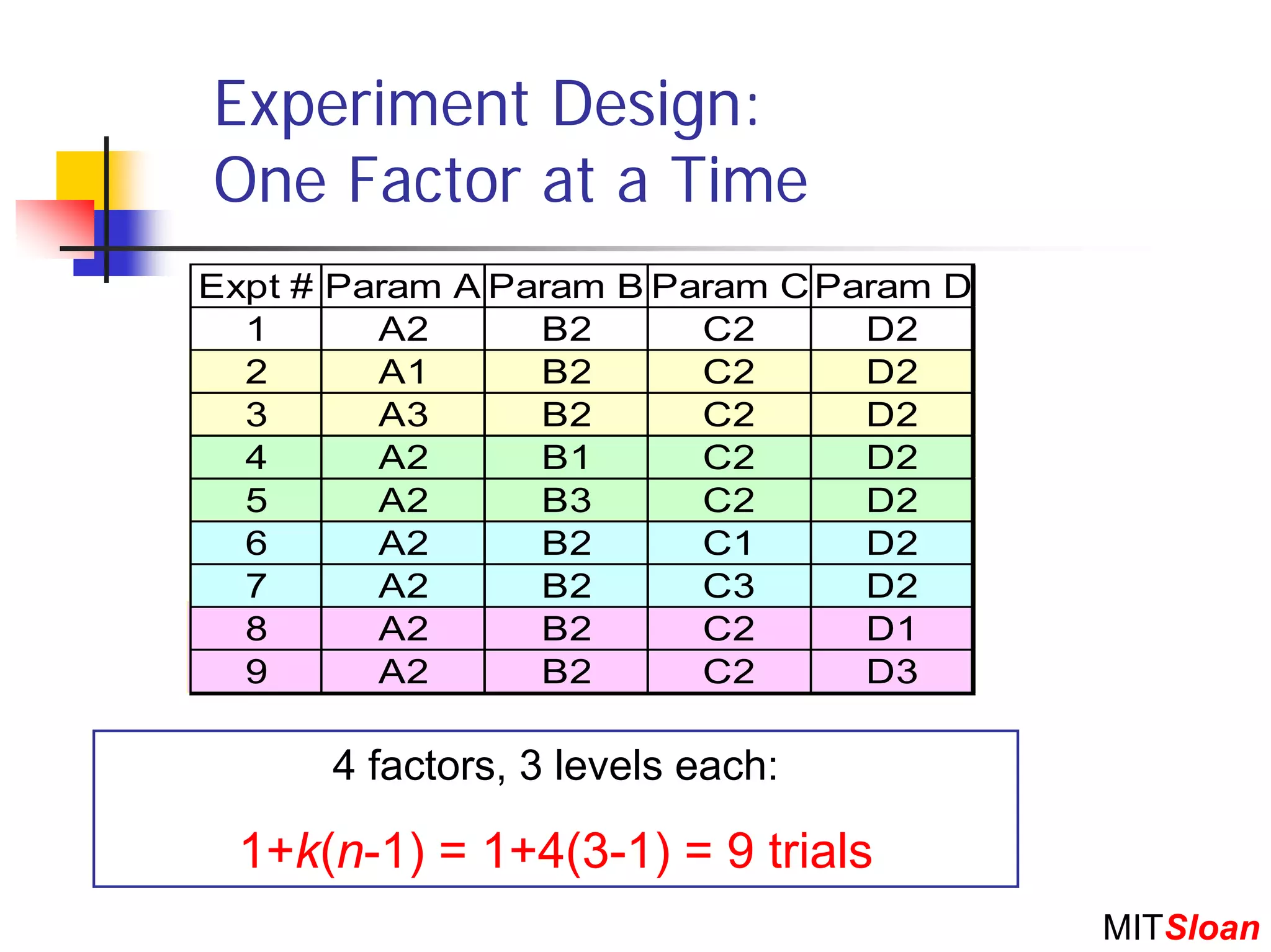 Experiment Design:
One Factor at a Time

| Expt # | Param A | Param B | Param C | Param D |
|---|---|---|---|---|
| 1 | A2 | B2 | C2 | D2 |
| 2 | A1 | B2 | C2 | D2 |
| 3 | A3 | B2 | C2 | D2 |
| 4 | A2 | B1 | C2 | D2 |
| 5 | A2 | B3 | C2 | D2 |
| 6 | A2 | B2 | C1 | D2 |
| 7 | A2 | B2 | C3 | D2 |
| 8 | A2 | B2 | C2 | D1 |
| 9 | A2 | B2 | C2 | D3 |

4 factors, 3 levels each:

$1+k(n-1) = 1+4(3-1) = 9$ trials

MITSloan